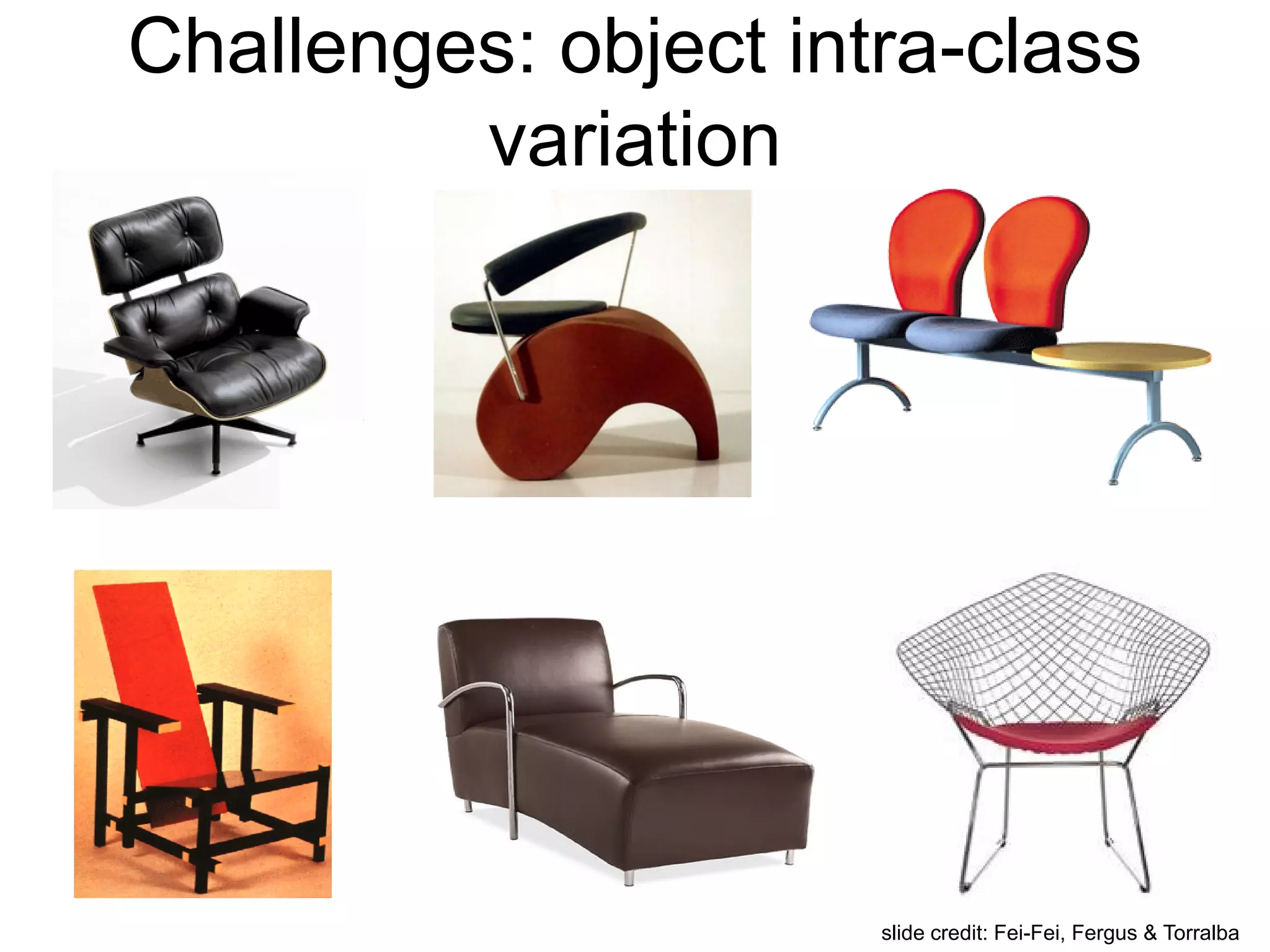 Challenges: object intra-class variation

slide credit: Fei-Fei, Fergus & Torralba